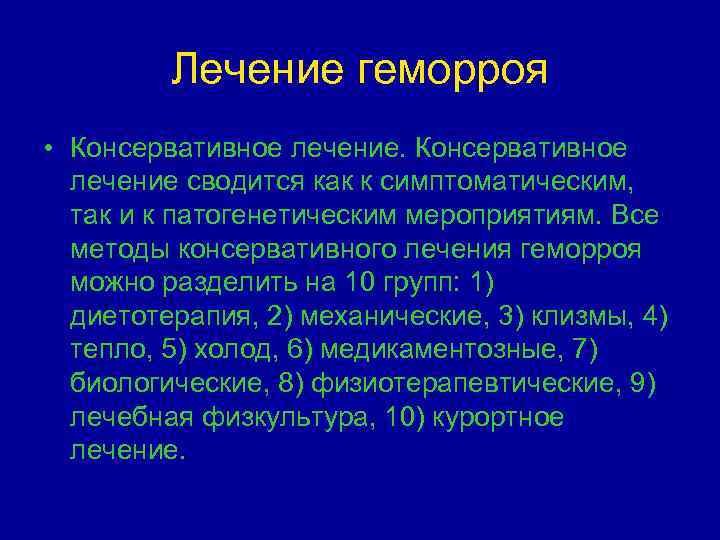 Лечение геморроя

• Консервативное лечение. Консервативное лечение сводится как к симптоматическим, так и к патогенетическим мероприятиям. Все методы консервативного лечения геморроя можно разделить на 10 групп: 1) диетотерапия, 2) механические, 3) клизмы, 4) тепло, 5) холод, 6) медикаментозные, 7) биологические, 8) физиотерапевтические, 9) лечебная физкультура, 10) курортное лечение.